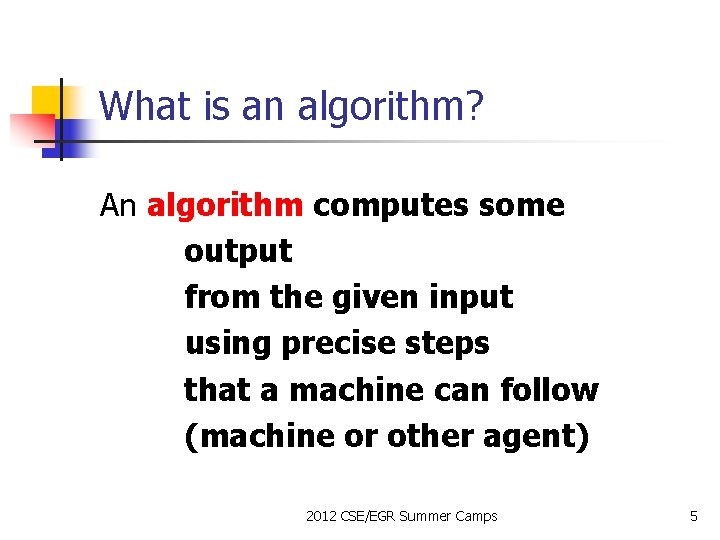 What is an algorithm?

An algorithm computes some
output
from the given input
using precise steps
that a machine can follow
(machine or other agent)

2012 CSE/EGR Summer Camps

5